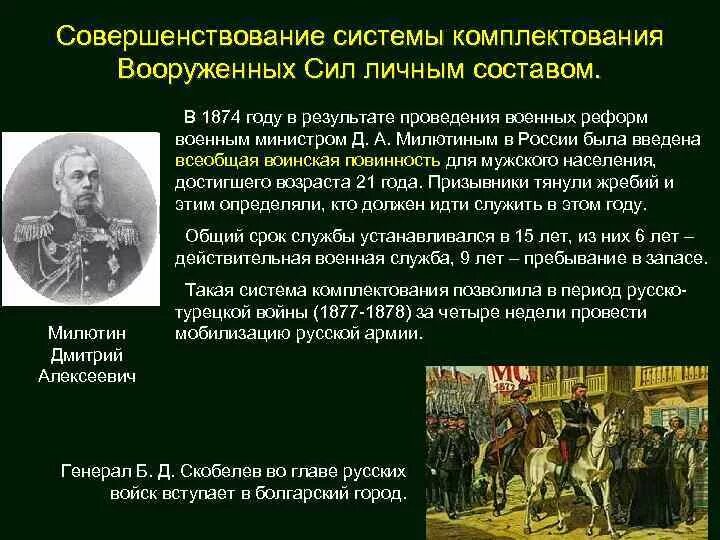 Совершенствование системы комплектования Вооруженных Сил личным составом.

В 1874 году в результате проведения военных реформ военным министром Д. А. Милютиным в России была введена всеобщая воинская повинность для мужского населения, достигшего возраста 21 года. Призывники тянули жребий и этим определяли, кто должен идти служить в этом году.

Общий срок службы устанавливался в 15 лет, из них 6 лет – действительная военная служба, 9 лет – пребывание в запасе.

Такая система комплектования позволила в период русско-турецкой войны (1877-1878) за четыре недели провести мобилизацию русской армии.

Милютин Дмитрий Алексеевич

Генерал Б. Д. Скобелев во главе русских войск вступает в болгарский город.